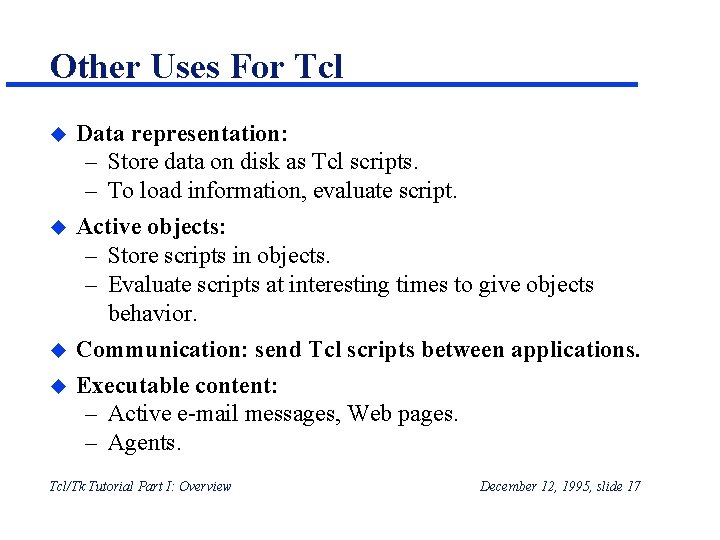 Other Uses For Tcl

◆ Data representation:
– Store data on disk as Tcl scripts.
– To load information, evaluate script.

◆ Active objects:
– Store scripts in objects.
– Evaluate scripts at interesting times to give objects behavior.

◆ Communication: send Tcl scripts between applications.

◆ Executable content:
– Active e-mail messages, Web pages.
– Agents.

Tcl/Tk Tutorial Part I: Overview

December 12, 1995, slide 17